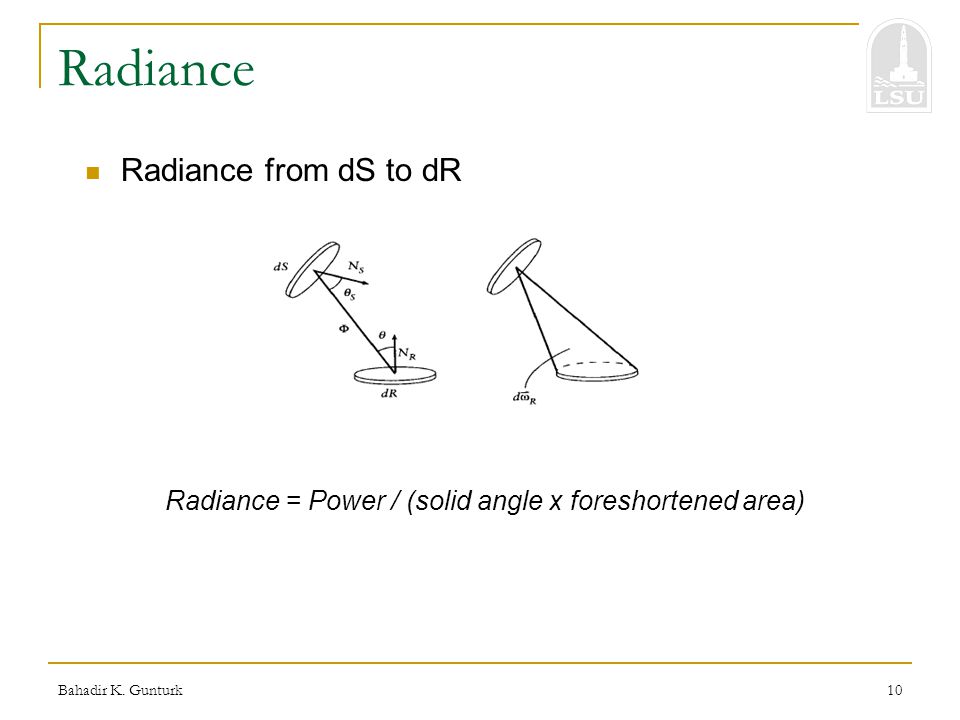 Radiance

LSU

Radiance from dS to dR

$dS$ $N_S$ $\theta_S$ $\Phi$ $\theta$ $N_R$ $dR$

$d\varpi_R$

Radiance = Power / (solid angle x foreshortened area)

Bahadir K. Gunturk

10